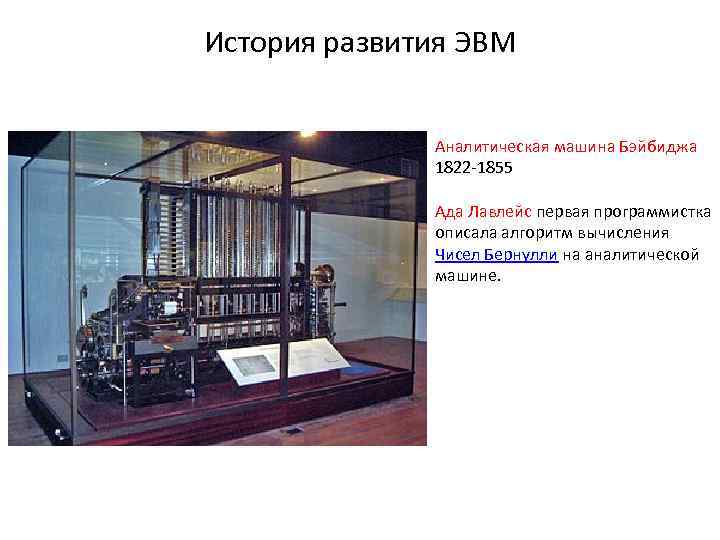 История развития ЭВМ

Аналитическая машина Бэйбиджа 1822-1855

Ада Лавлейс первая программистка описала алгоритм вычисления Чисел Бернулли на аналитической машине.